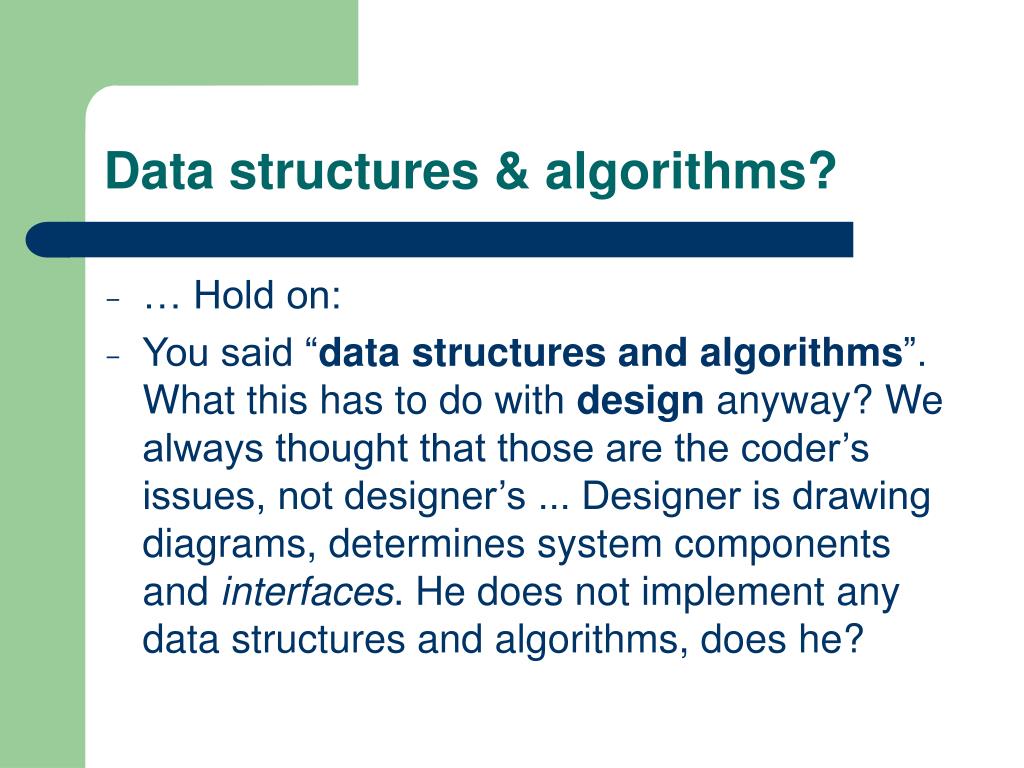 Data structures & algorithms?

- … Hold on:
- You said “data structures and algorithms”. What this has to do with design anyway? We always thought that those are the coder’s issues, not designer’s ... Designer is drawing diagrams, determines system components and interfaces. He does not implement any data structures and algorithms, does he?